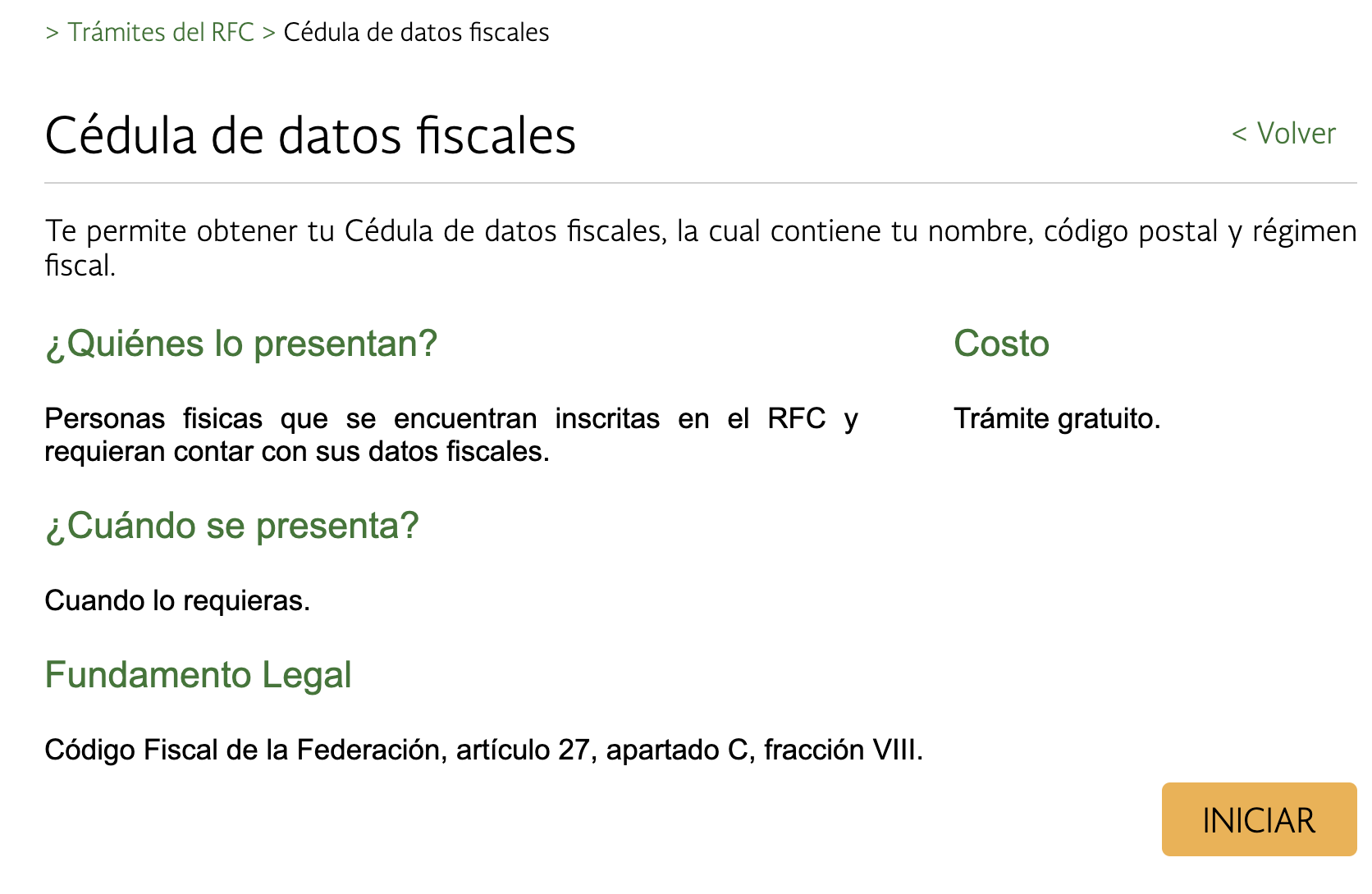 > Trámites del RFC > Cédula de datos fiscales

Cédula de datos fiscales

< Volver

Te permite obtener tu Cédula de datos fiscales, la cual contiene tu nombre, código postal y régimen fiscal.

¿Quiénes lo presentan?

Personas fisicas que se encuentran inscritas en el RFC y requieran contar con sus datos fiscales.

¿Cuándo se presenta?

Cuando lo requieras.

Fundamento Legal

Código Fiscal de la Federación, artículo 27, apartado C, fracción VIII.

Costo

Trámite gratuito.

INICIAR